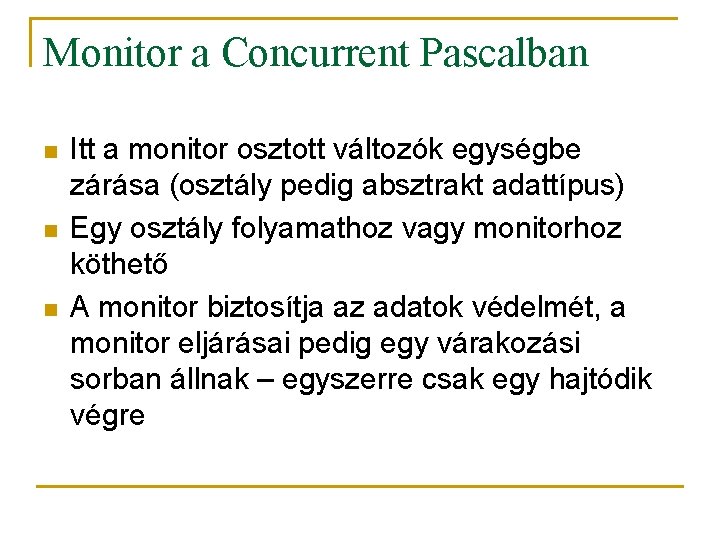 Monitor a Concurrent Pascalban

Itt a monitor osztott változók egységbe zárása (osztály pedig absztrakt adattípus)

Egy osztály folyamathoz vagy monitorhoz köthető

A monitor biztosítja az adatok védelmét, a monitor eljárásai pedig egy várakozási sorban állnak – egyszerre csak egy hajtódik végre